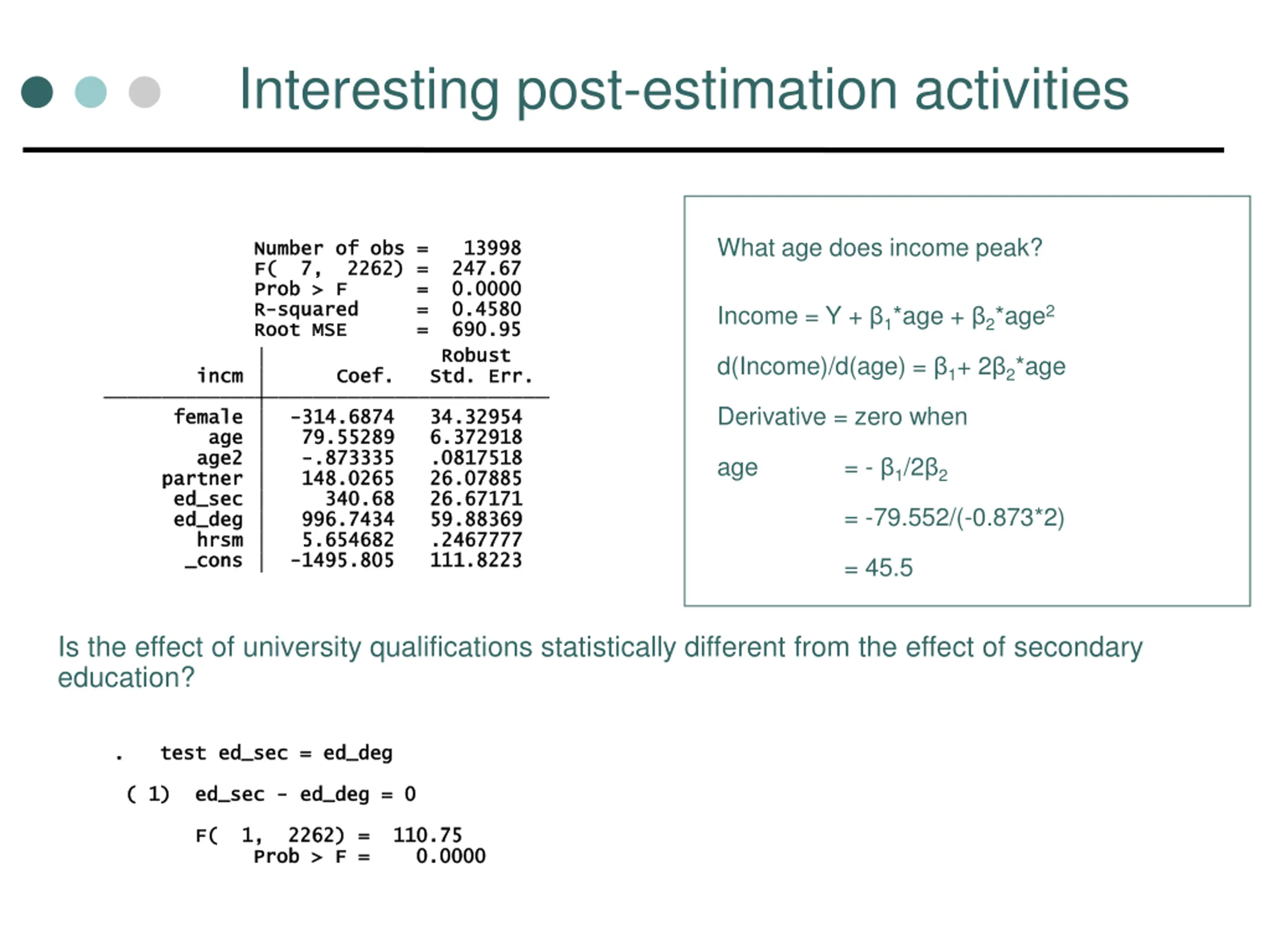 Interesting post-estimation activities

Number of obs = 13998
F( 7, 2262) = 247.67
Prob > F = 0.0000
R-squared = 0.4580
Root MSE = 690.95

| incm | Coef. | Robust Std. Err. |
|---|---|---|
| female | -314.6874 | 34.32954 |
| age | 79.55289 | 6.372918 |
| age2 | -.873335 | .0817518 |
| partner | 148.0265 | 26.07885 |
| ed_sec | 340.68 | 26.67171 |
| ed_deg | 996.7434 | 59.88369 |
| hrsm | 5.654682 | .2467777 |
| _cons | -1495.805 | 111.8223 |

What age does income peak?

Income = Y + $\beta_1$*age + $\beta_2$*age$^2$

d(Income)/d(age) = $\beta_1$+ 2$\beta_2$*age

Derivative = zero when

age = - $\beta_1$/2$\beta_2$

= -79.552/(-0.873*2)

= 45.5

Is the effect of university qualifications statistically different from the effect of secondary education?

. test ed_sec = ed_deg

( 1) ed_sec - ed_deg = 0

F( 1, 2262) = 110.75
Prob > F = 0.0000